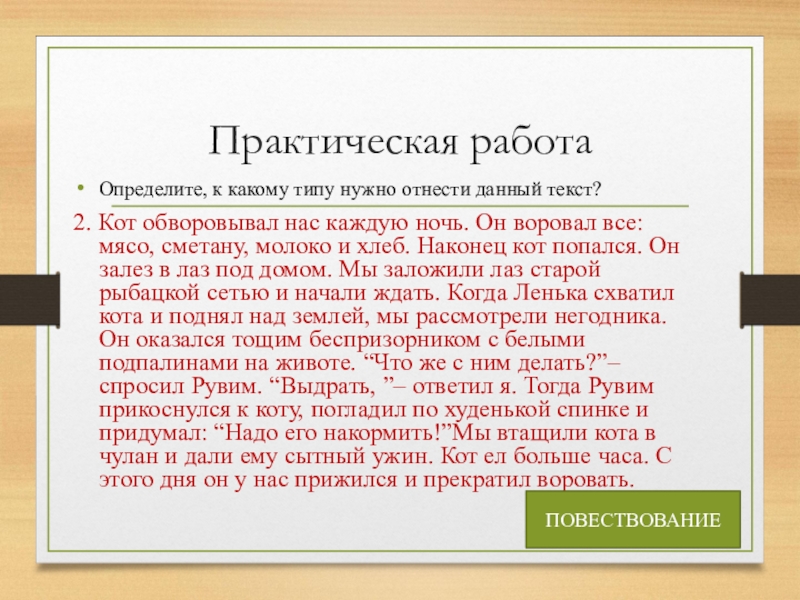 Практическая работа

• Определите, к какому типу нужно отнести данный текст?

2. Кот обворовывал нас каждую ночь. Он воровал все: мясо, сметану, молоко и хлеб. Наконец кот попался. Он залез в лаз под домом. Мы заложили лаз старой рыбацкой сетью и начали ждать. Когда Ленька схватил кота и поднял над землей, мы рассмотрели негодника. Он оказался тощим беспризорником с белыми подпалинами на животе. “Что же с ним делать?”– спросил Рувим. “Выдрать, ”– ответил я. Тогда Рувим прикоснулся к коту, погладил по худенькой спинке и придумал: “Надо его накормить!”Мы втащили кота в чулан и дали ему сытный ужин. Кот ел больше часа. С этого дня он у нас прижился и прекратил воровать.

ПОВЕСТВОВАНИЕ